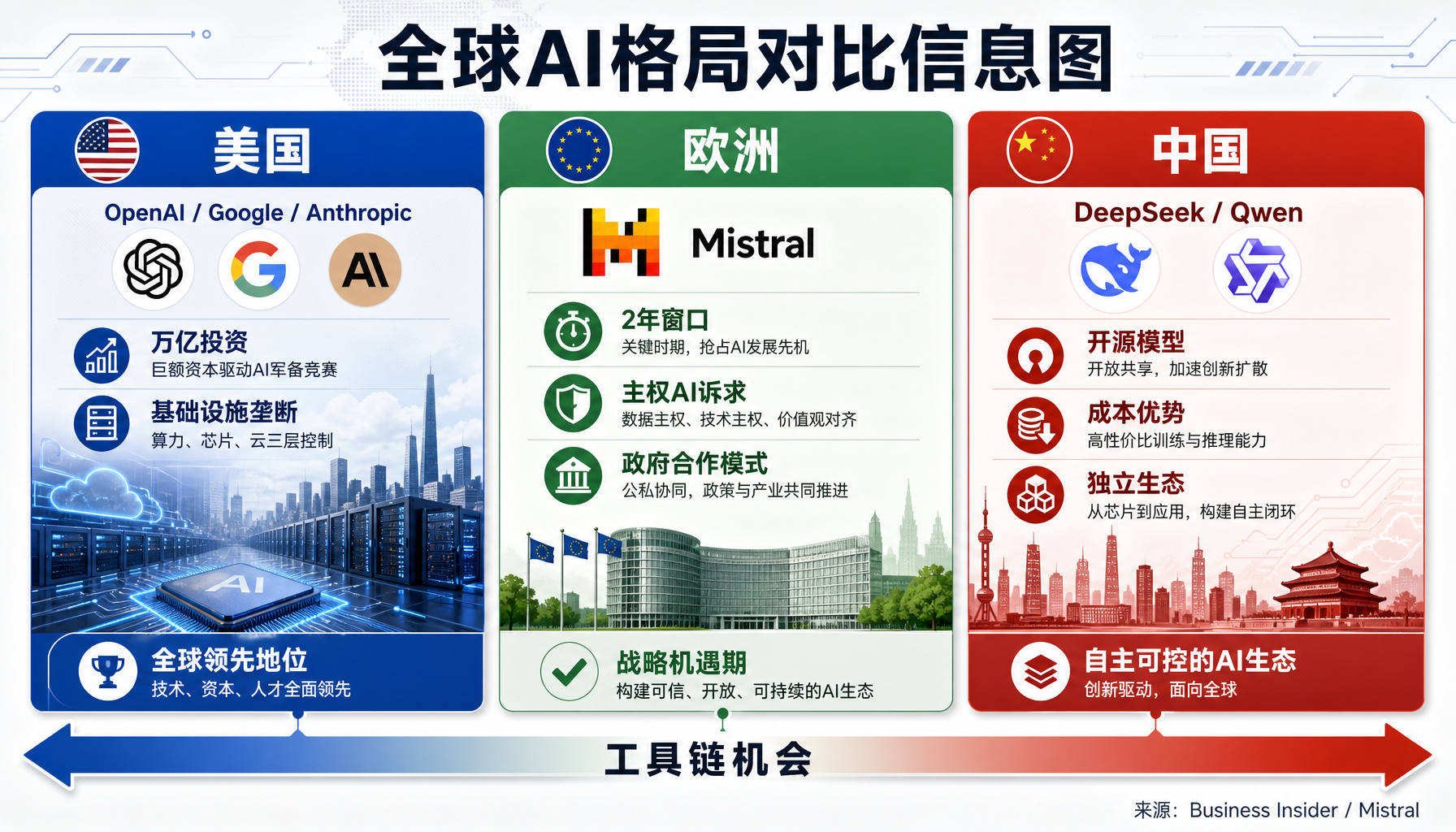 全球AI格局对比信息图

美国

OpenAI / Google / Anthropic

万亿投资
巨额资本驱动AI军备竞赛

基础设施垄断
算力、芯片、云三层控制

AI

全球领先地位
技术、资本、人才全面领先

欧洲

Mistral

2年窗口
关键时期，抢占AI发展先机

主权AI诉求
数据主权、技术主权、价值观对齐

政府合作模式
公私协同，政策与产业共同推进

战略机遇期
构建可信、开放、可持续的AI生态

中国

DeepSeek / Qwen

开源模型
开放共享，加速创新扩散

成本优势
高性价比训练与推理能力

独立生态
从芯片到应用，构建自主闭环

自主可控的AI生态
创新驱动，面向全球

工具链机会

来源：Business Insider / Mistral